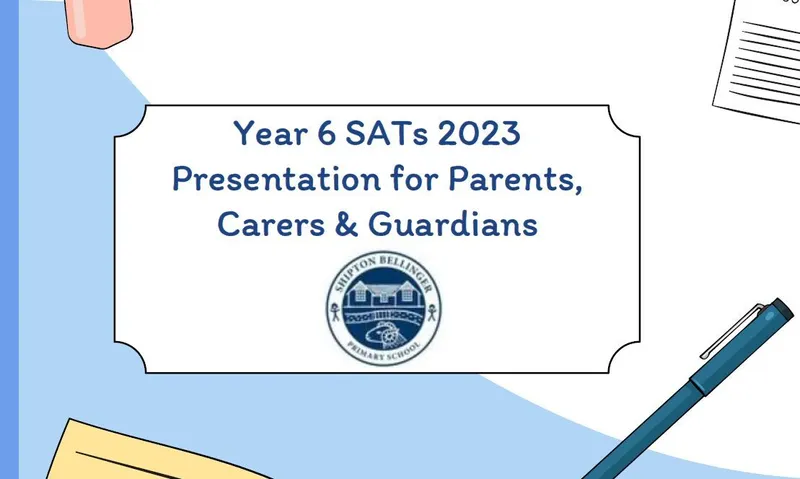 Year 6 SATs 2023
Presentation for Parents, Carers & Guardians

SHIPTON BELLINGER
PRIMARY SCHOOL